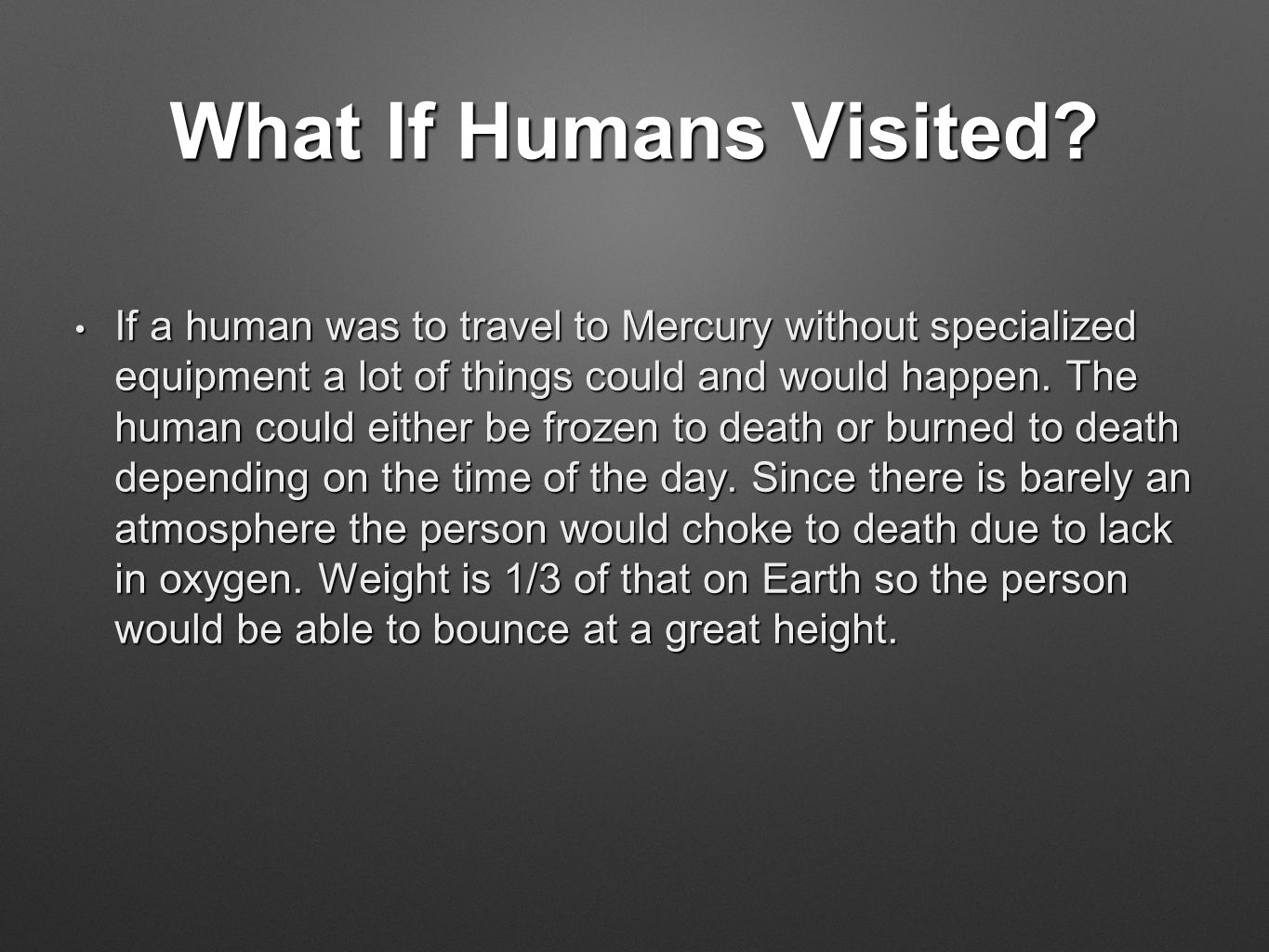 What If Humans Visited?

• If a human was to travel to Mercury without specialized equipment a lot of things could and would happen. The human could either be frozen to death or burned to death depending on the time of the day. Since there is barely an atmosphere the person would choke to death due to lack in oxygen. Weight is 1/3 of that on Earth so the person would be able to bounce at a great height.